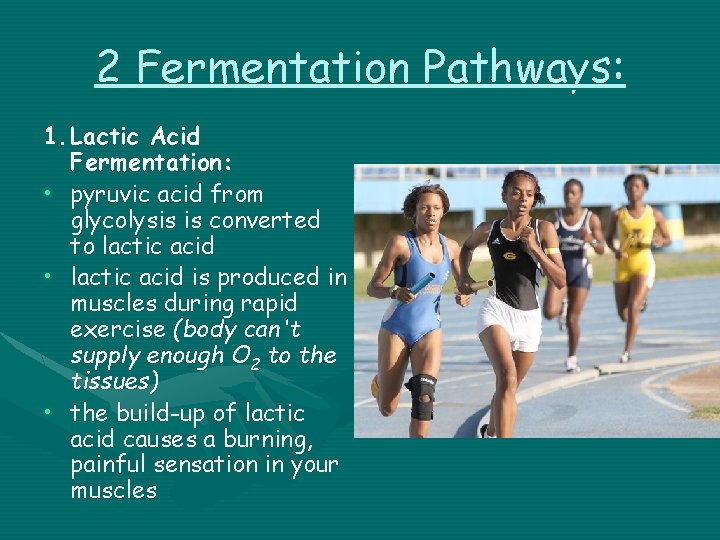 2 Fermentation Pathways:

1. Lactic Acid Fermentation:

• pyruvic acid from glycolysis is converted to lactic acid

• lactic acid is produced in muscles during rapid exercise (body can't supply enough $O_2$ to the tissues)

• the build-up of lactic acid causes a burning, painful sensation in your muscles